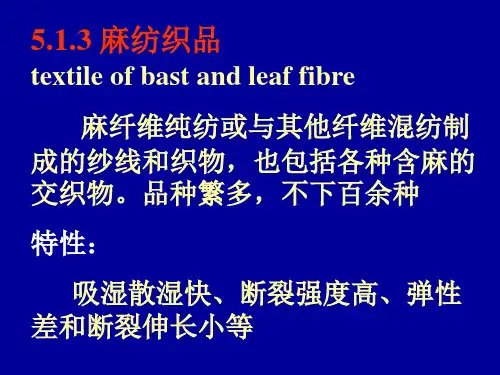 5.1.3 麻纺织品
textile of bast and leaf fibre

麻纤维纯纺或与其他纤维混纺制成的纱线和织物，也包括各种含麻的交织物。品种繁多，不下百余种

特性：

吸湿散湿快、断裂强度高、弹性差和断裂伸长小等